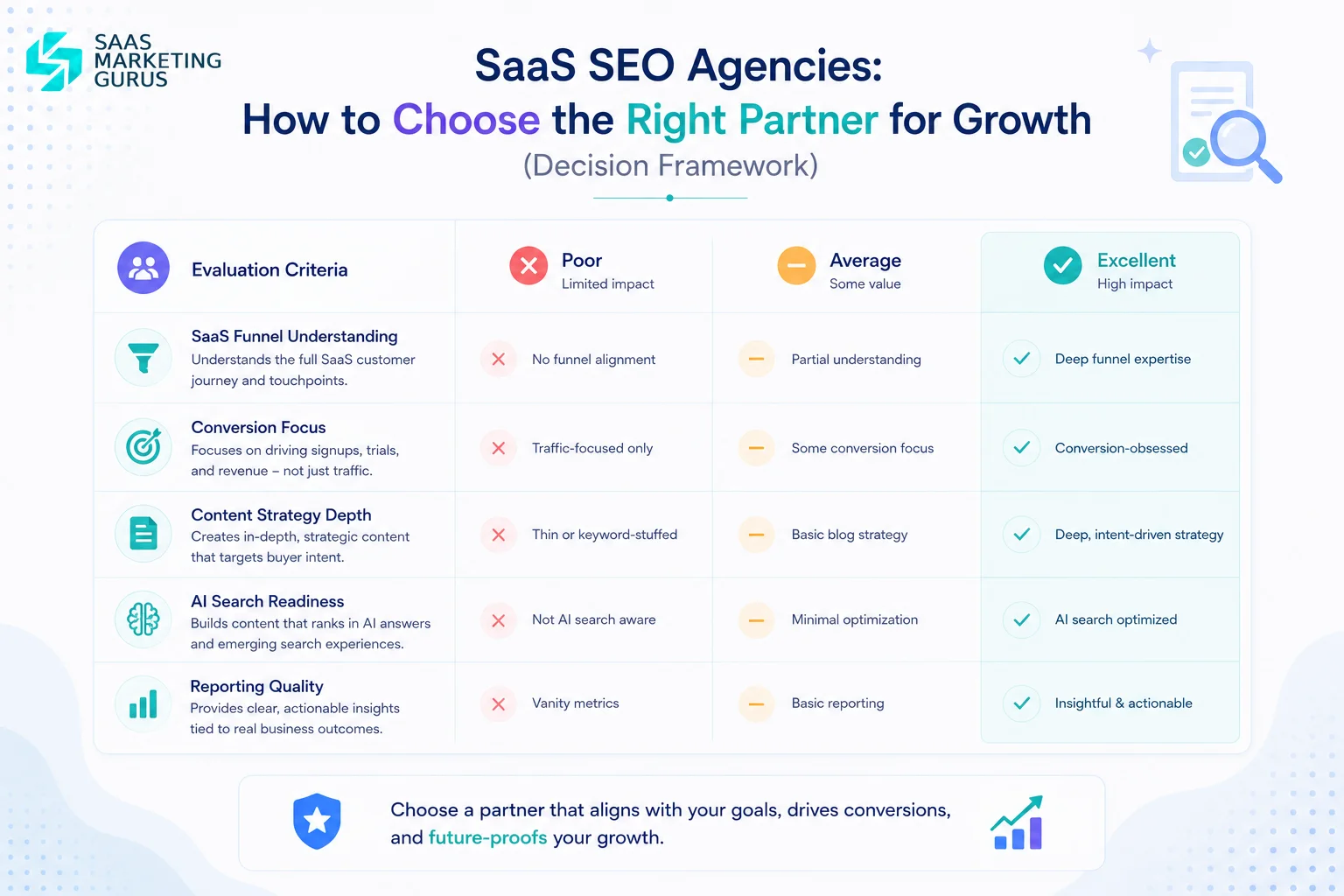 SAAS MARKETING GURUS

SaaS SEO Agencies:
How to Choose the Right Partner for Growth
(Decision Framework)

| Evaluation Criteria | Poor Limited impact | Average Some value | Excellent High impact |
|---|---|---|---|
| SaaS Funnel Understanding Understands the full SaaS customer journey and touchpoints. | No funnel alignment | Partial understanding | Deep funnel expertise |
| Conversion Focus Focuses on driving signups, trials, and revenue – not just traffic. | Traffic-focused only | Some conversion focus | Conversion-obsessed |
| Content Strategy Depth Creates in-depth, strategic content that targets buyer intent. | Thin or keyword-stuffed | Basic blog strategy | Deep, intent-driven strategy |
| AI Search Readiness Builds content that ranks in AI answers and emerging search experiences. | Not AI search aware | Minimal optimization | AI search optimized |
| Reporting Quality Provides clear, actionable insights tied to real business outcomes. | Vanity metrics | Basic reporting | Insightful & actionable |

Choose a partner that aligns with your goals, drives conversions, and future-proofs your growth.